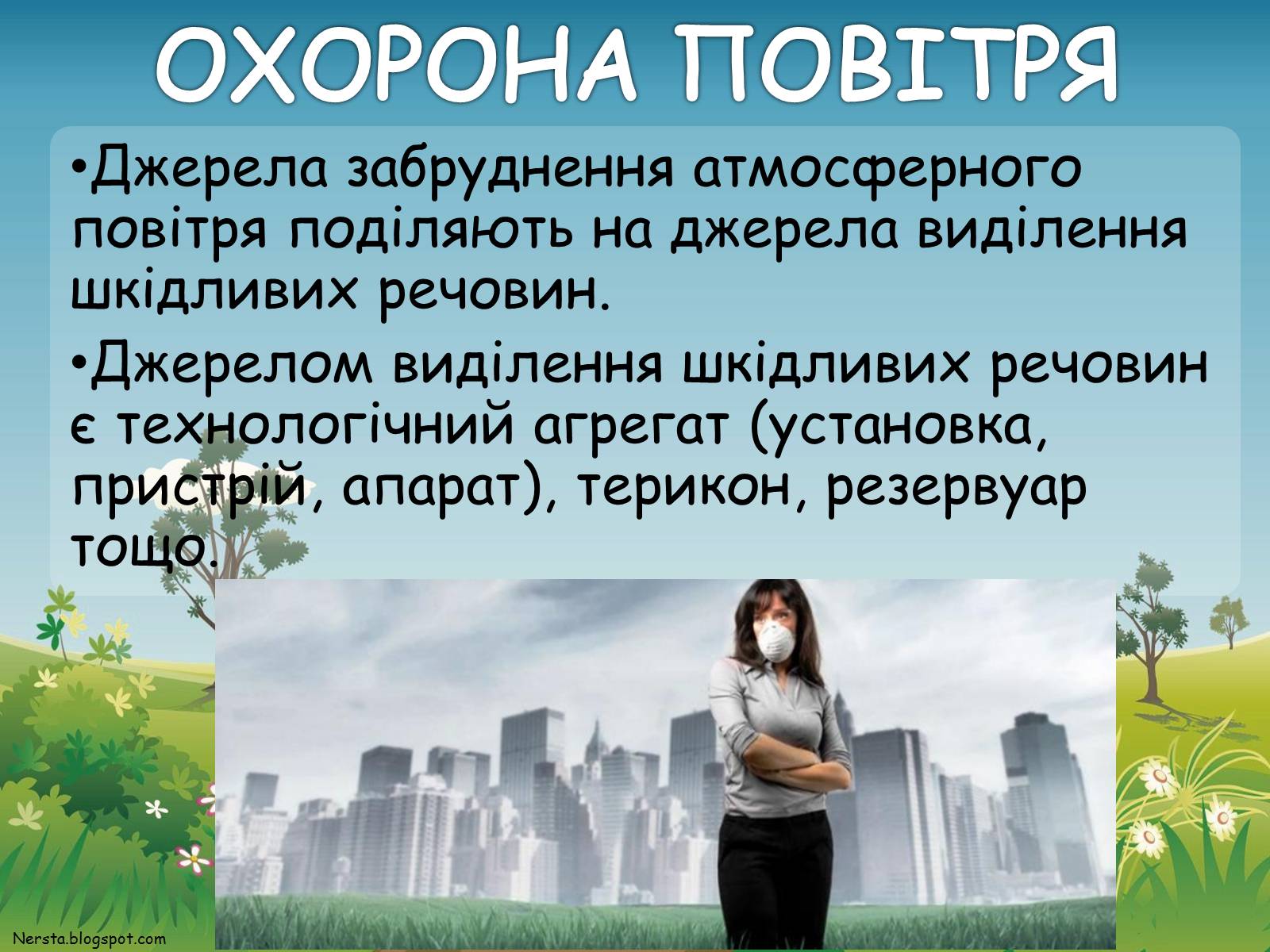 ОХОРОНА ПОВІТРЯ

•Джерела забруднення атмосферного повітря поділяють на джерела виділення шкідливих речовин.

•Джерелом виділення шкідливих речовин є технологічний агрегат (установка, пристрій, апарат), терикон, резервуар тощо.

Nersta.blogspot.com